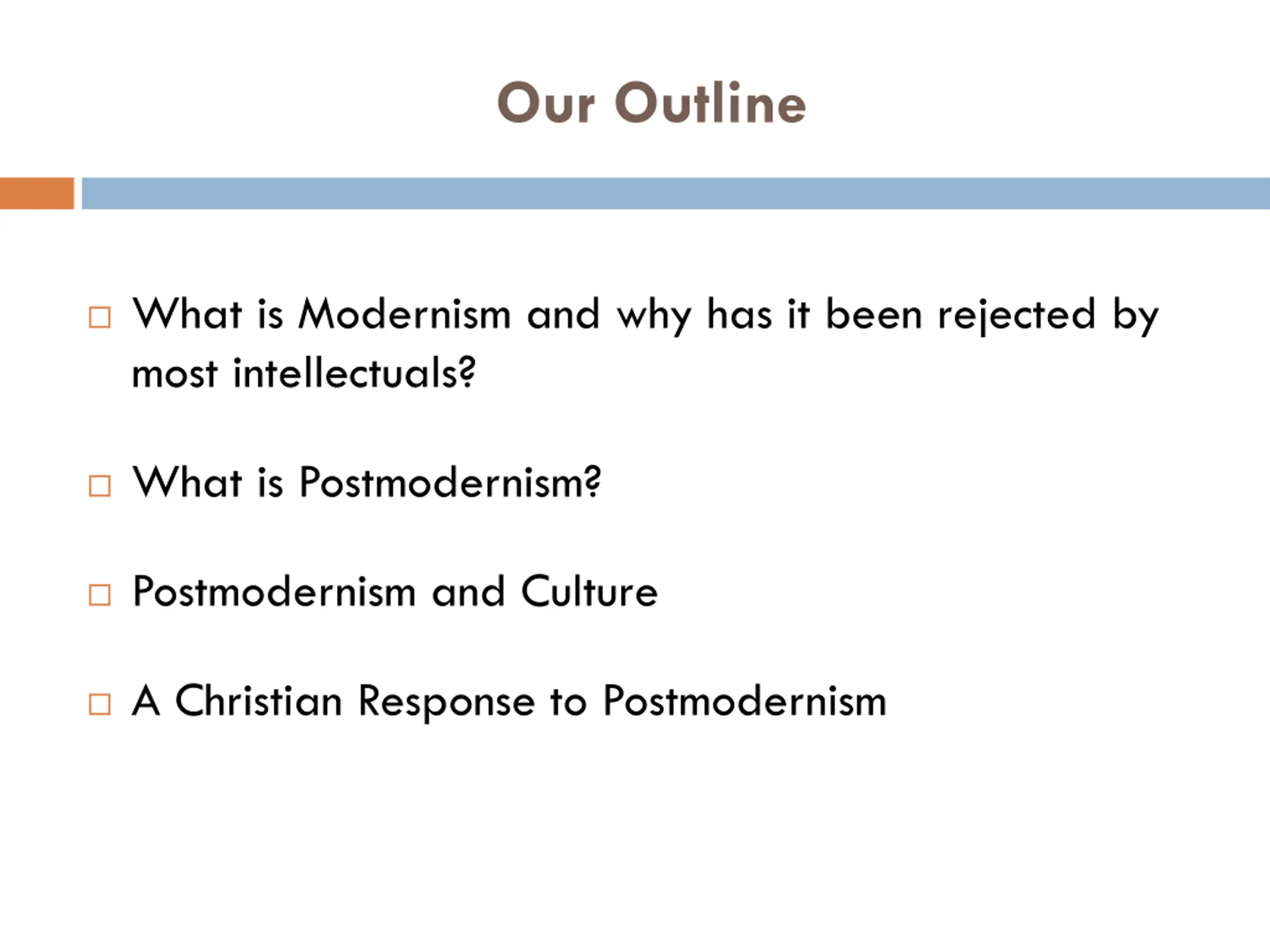 Our Outline

□ What is Modernism and why has it been rejected by most intellectuals?

□ What is Postmodernism?

□ Postmodernism and Culture

□ A Christian Response to Postmodernism